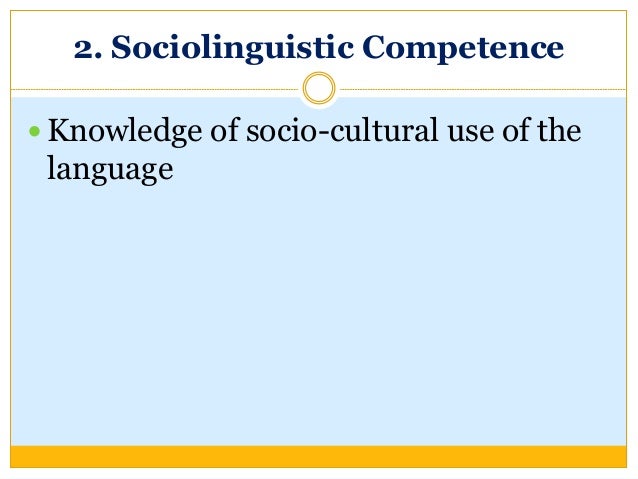 2. Sociolinguistic Competence

• Knowledge of socio-cultural use of the language